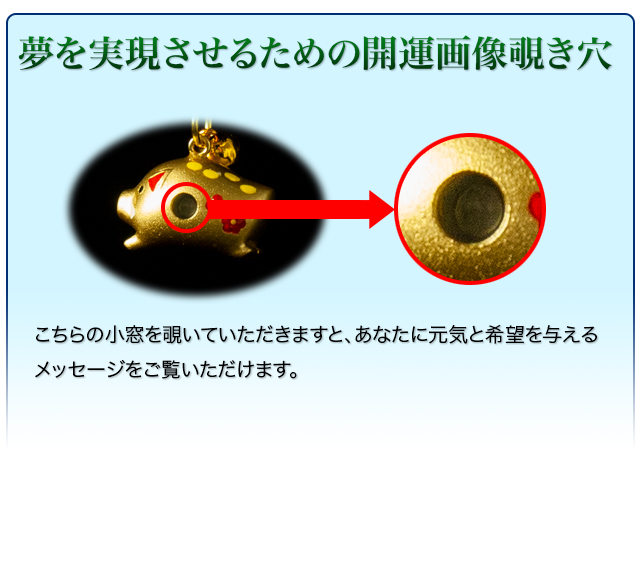 夢を実現させるための開運画像覗き穴

こちらの小窓を覗いていただきますと、あなたに元気と希望を与えるメッセージをご覧いただけます。